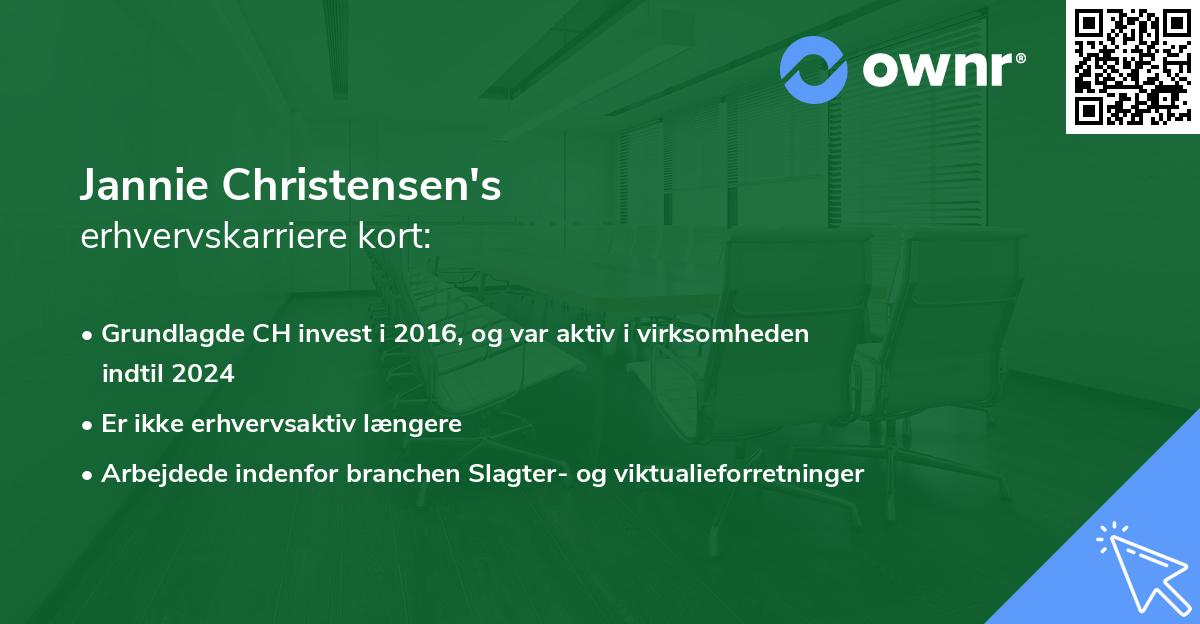 ownr®

Jannie Christensen's
erhvervskarriere kort:

• Grundlagde CH invest i 2016, og var aktiv i virksomheden indtil 2024
• Er ikke erhvervsaktiv længere
• Arbejdede indenfor branchen Slagter- og viktualieforretninger